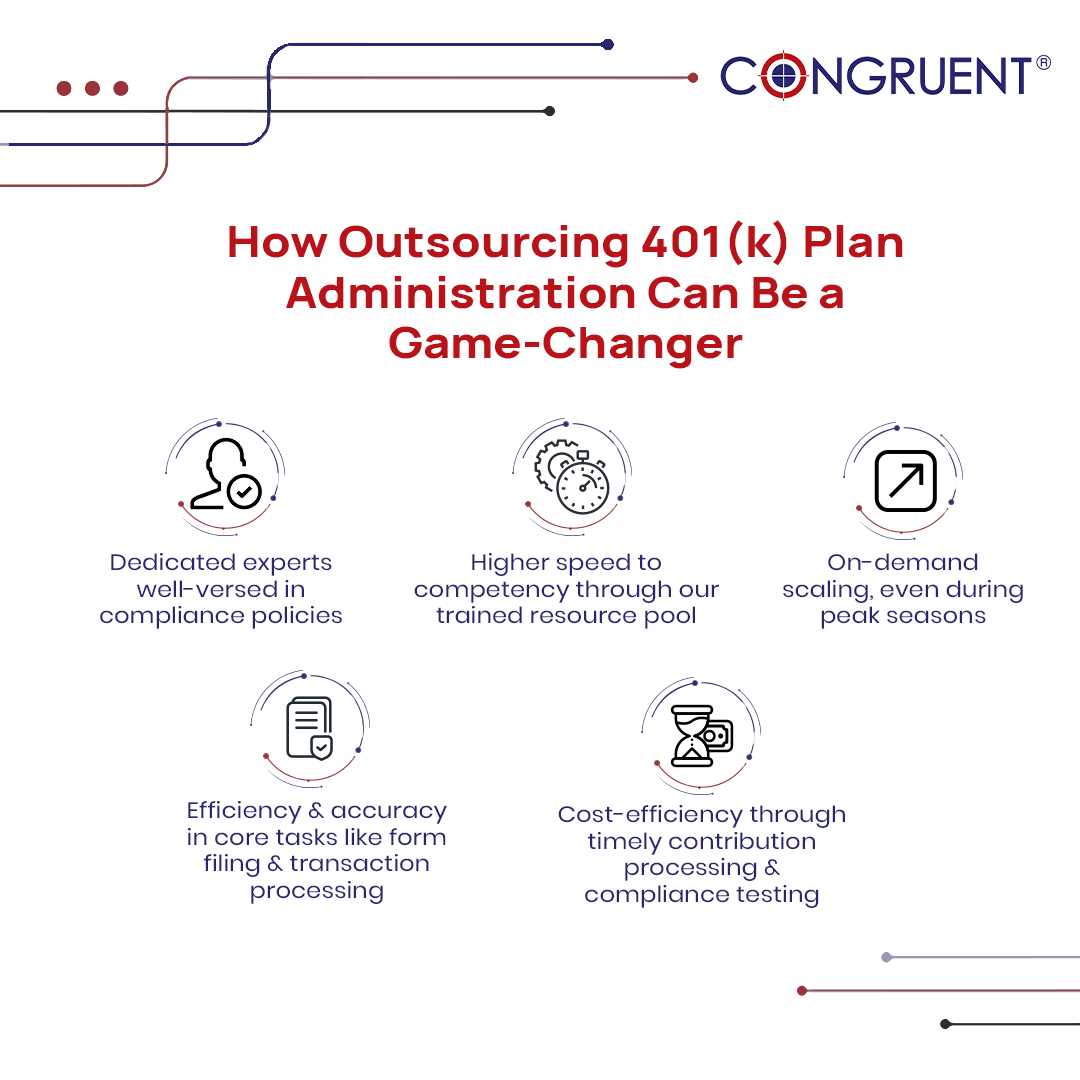 CONGRUENT®

How Outsourcing 401(k) Plan Administration Can Be a Game-Changer

Dedicated experts well-versed in compliance policies

Higher speed to competency through our trained resource pool

On-demand scaling, even during peak seasons

Efficiency & accuracy in core tasks like form filing & transaction processing

Cost-efficiency through timely contribution processing & compliance testing